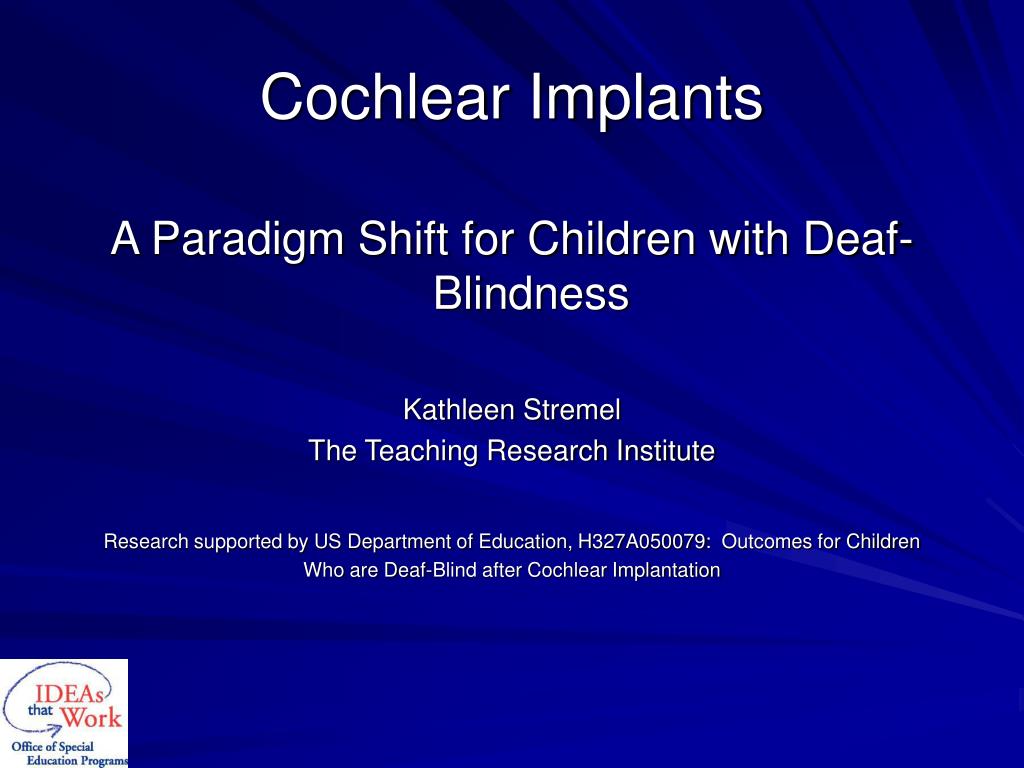 Cochlear Implants

A Paradigm Shift for Children with Deaf-Blindness

Kathleen Stremel
The Teaching Research Institute

Research supported by US Department of Education, H327A050079: Outcomes for Children Who are Deaf-Blind after Cochlear Implantation

IDEAs that Work
Office of Special Education Programs